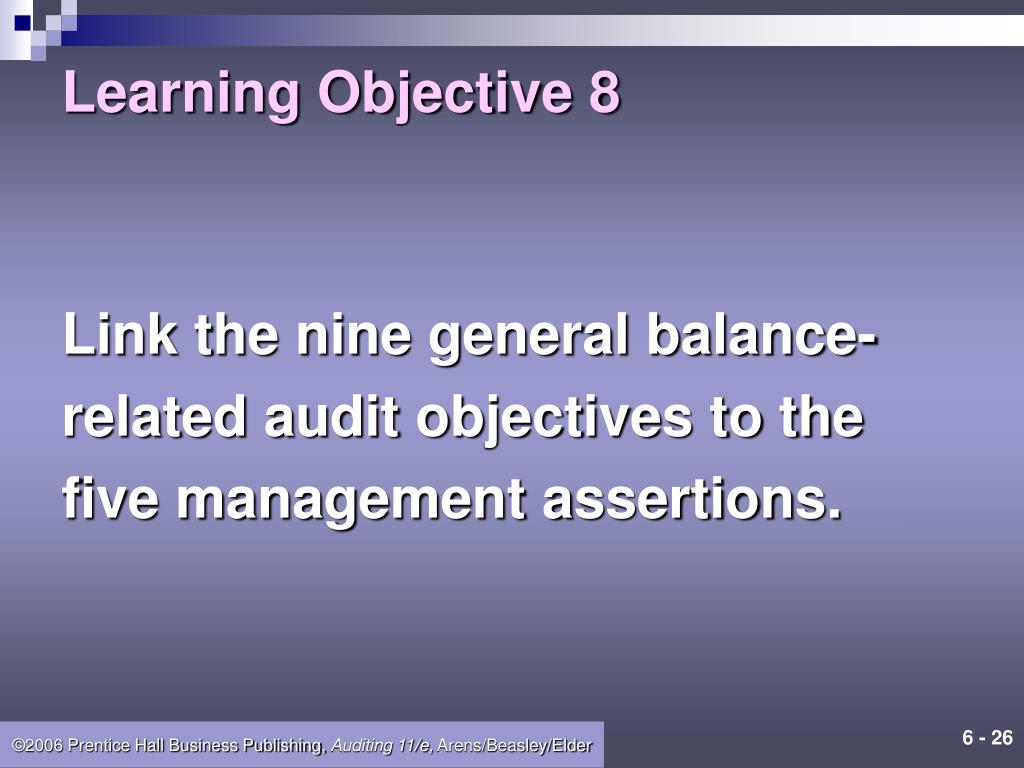 Learning Objective 8

Link the nine general balance-related audit objectives to the five management assertions.

©2006 Prentice Hall Business Publishing, Auditing 11/e, Arens/Beasley/Elder

6 - 26